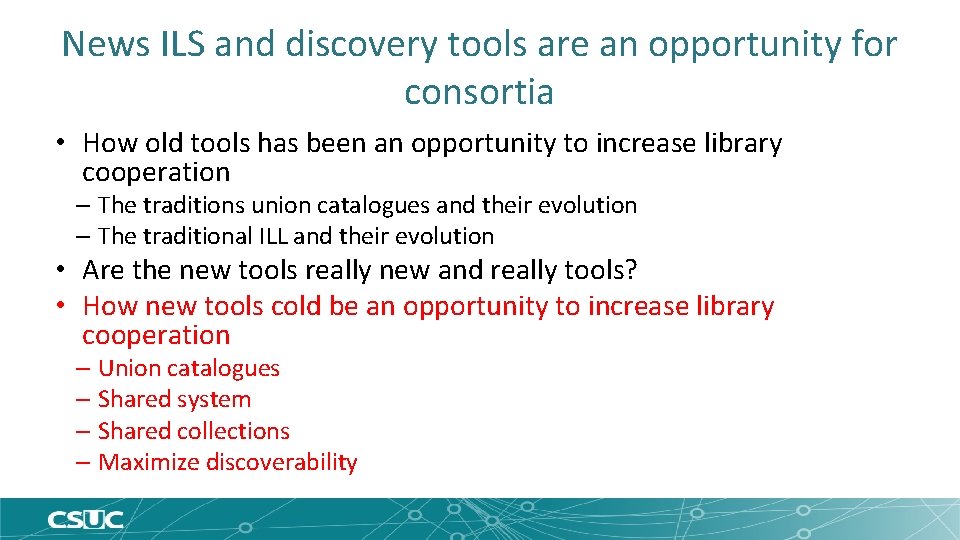 News ILS and discovery tools are an opportunity for consortia

• How old tools has been an opportunity to increase library cooperation
– The traditions union catalogues and their evolution
– The traditional ILL and their evolution
• Are the new tools really new and really tools?
• How new tools cold be an opportunity to increase library cooperation
– Union catalogues
– Shared system
– Shared collections
– Maximize discoverability

CSUC